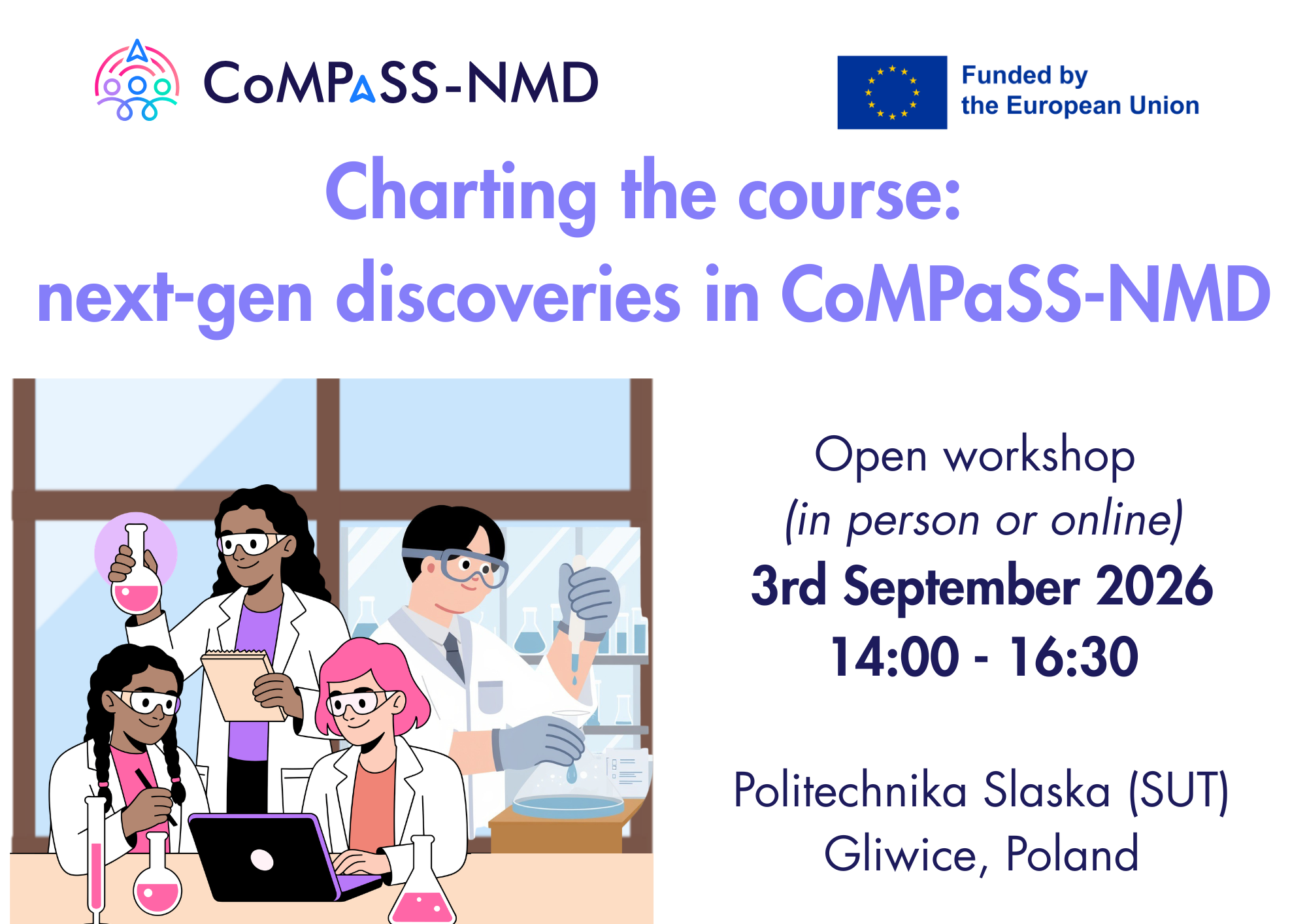 CoMPaSS-NMD

Funded by the European Union

Charting the course:
next-gen discoveries in CoMPaSS-NMD

Open workshop
(in person or online)
3rd September 2026
14:00 - 16:30

Politechnika Slaska (SUT)
Gliwice, Poland